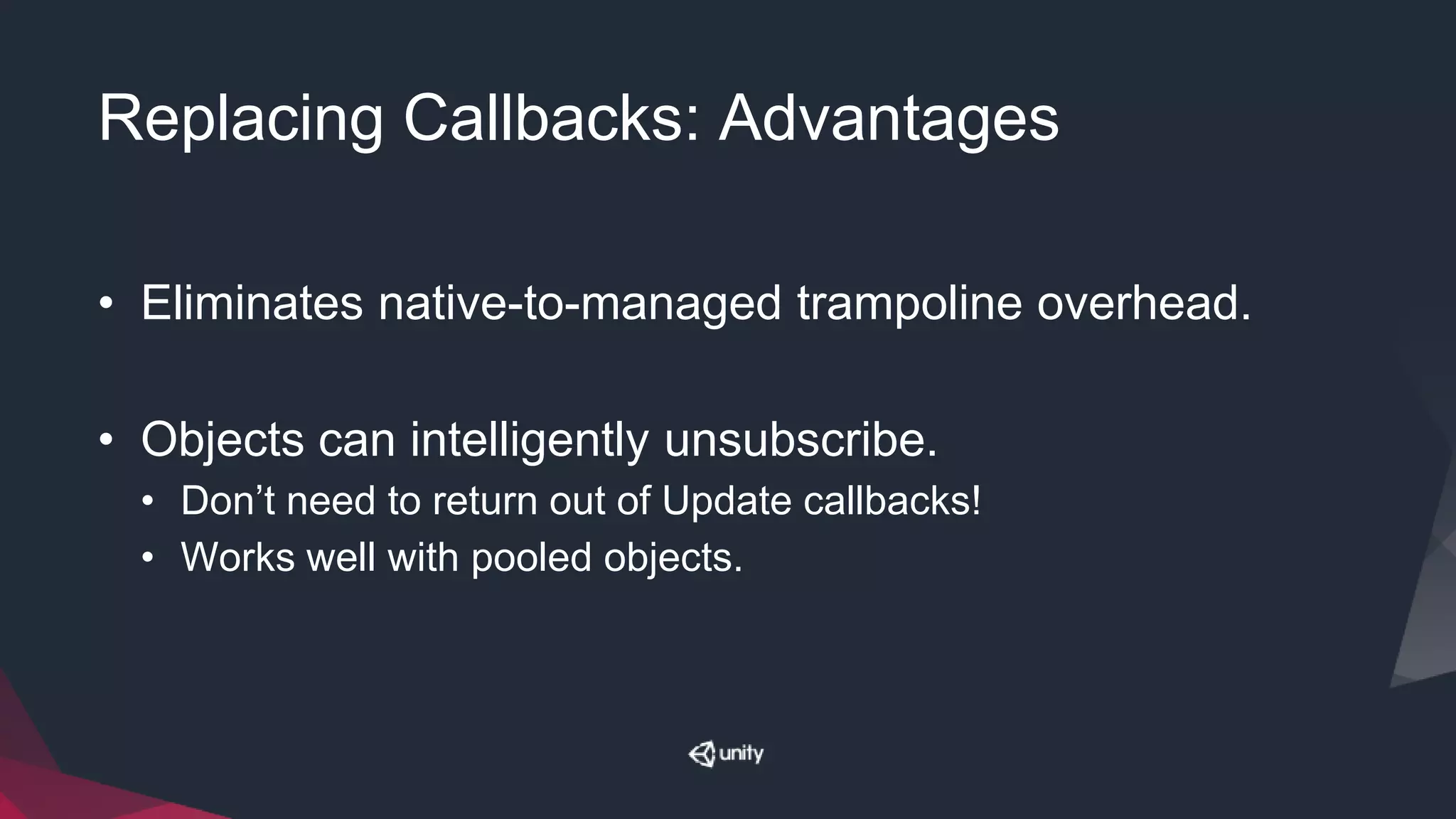 Replacing Callbacks: Advantages

• Eliminates native-to-managed trampoline overhead.

• Objects can intelligently unsubscribe.
  • Don’t need to return out of Update callbacks!
  • Works well with pooled objects.

unity